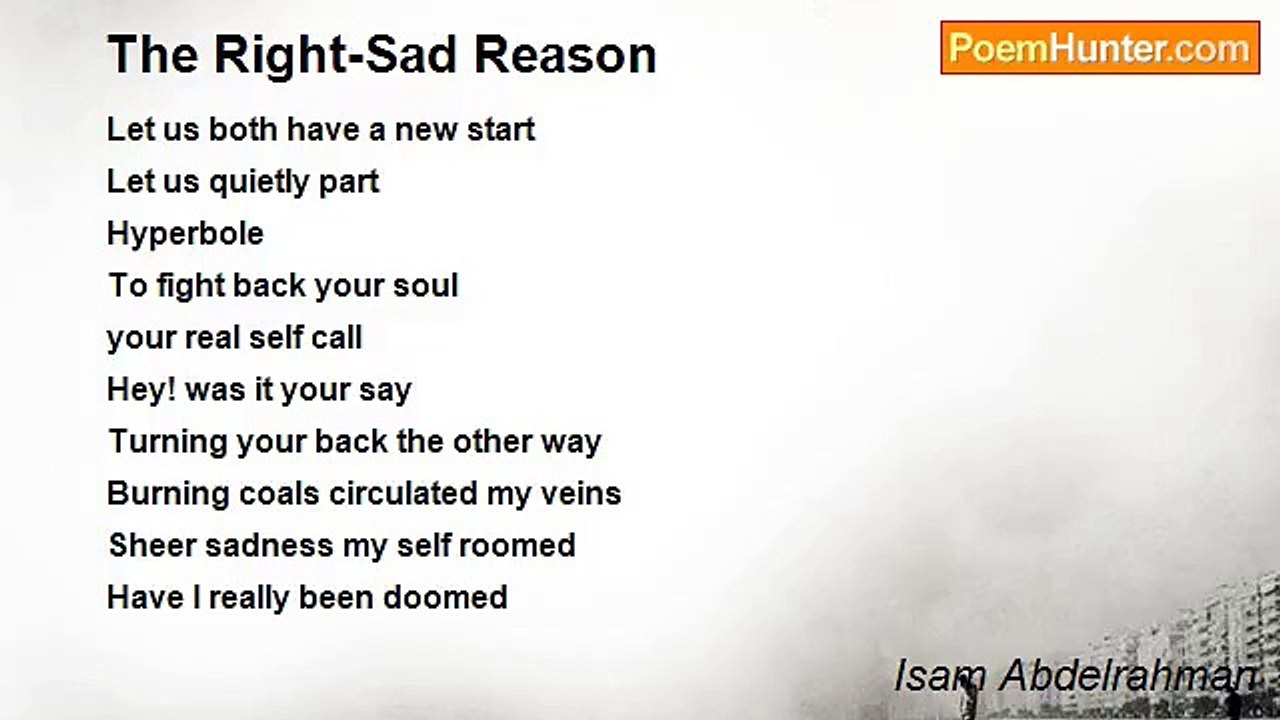 The Right-Sad Reason

PoemHunter.com

Let us both have a new start
Let us quietly part
Hyperbole
To fight back your soul
your real self call
Hey! was it your say
Turning your back the other way
Burning coals circulated my veins
Sheer sadness my self roomed
Have I really been doomed

Isam Abdelrahman